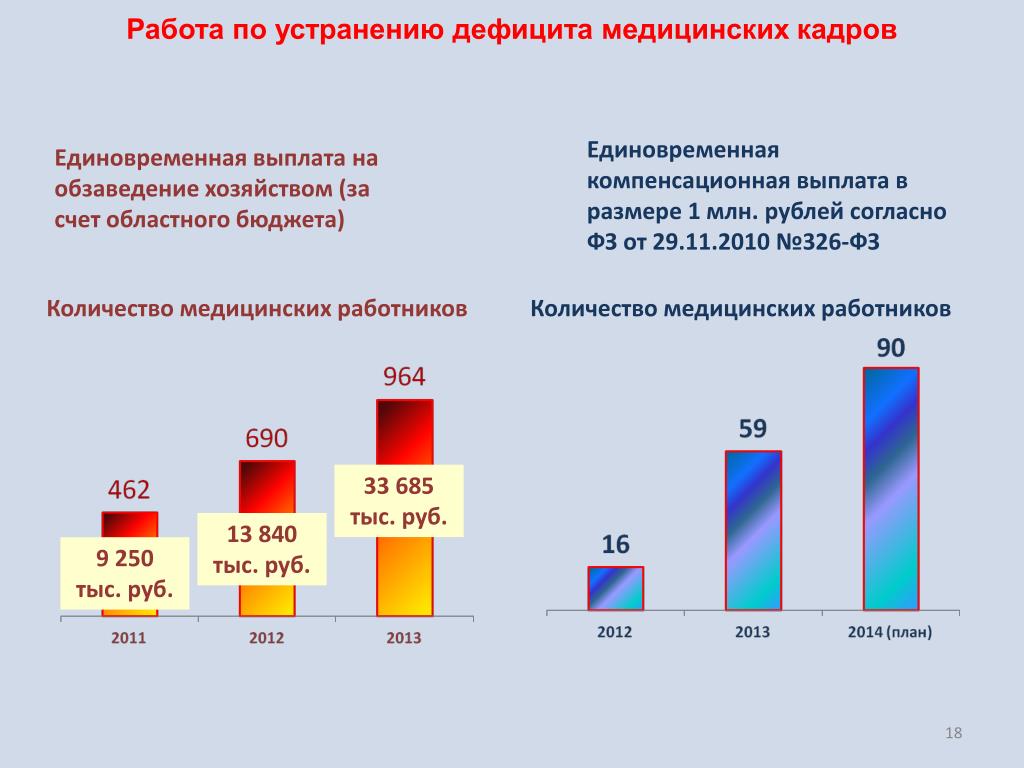 Работа по устранению дефицита медицинских кадров

Единовременная выплата на обзаведение хозяйством (за счет областного бюджета)

Количество медицинских работников

462

690

964

9 250 тыс. руб.

13 840 тыс. руб.

33 685 тыс. руб.

2011

2012

2013

Единовременная компенсационная выплата в размере 1 млн. рублей согласно ФЗ от 29.11.2010 №326-ФЗ

Количество медицинских работников

16

59

90

2012

2013

2014 (план)

18